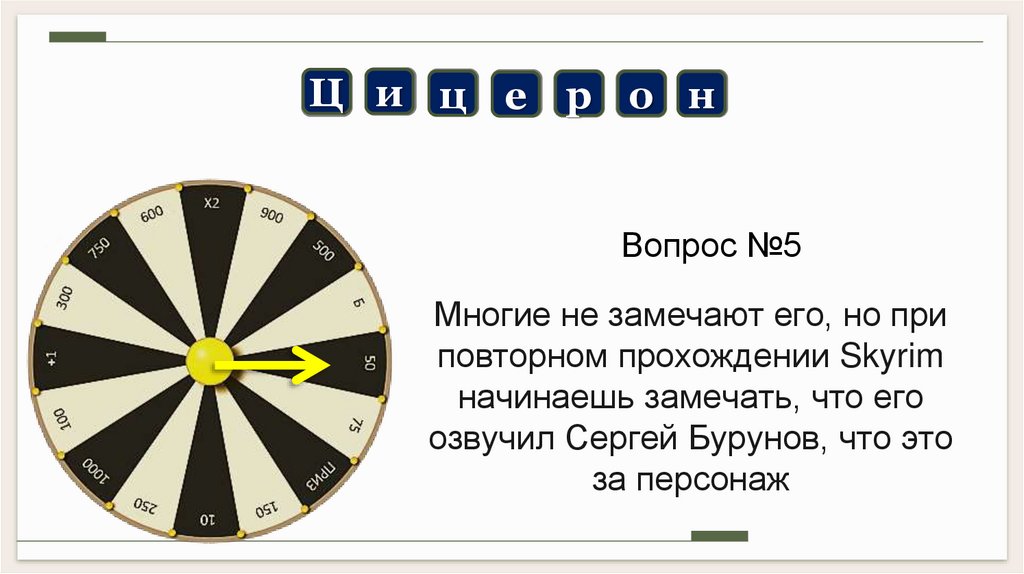 Ц и ц е р о н

X2
900
500
Б
50
75
ПРИЗ
150
10
250
1000
100
+1
300
750
600

Вопрос №5

Многие не замечают его, но при повторном прохождении Skyrim начинаешь замечать, что его озвучил Сергей Бурунов, что это за персонаж